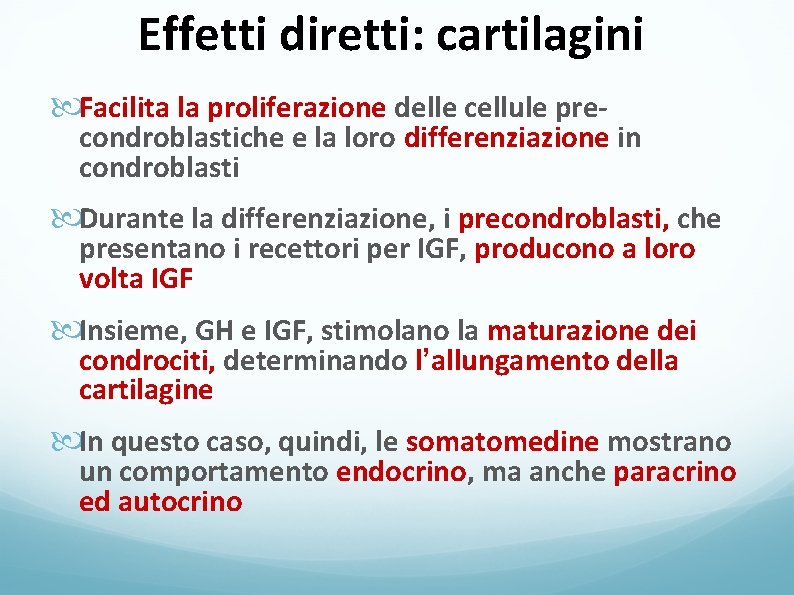 Effetti diretti: cartilagini

Facilita la proliferazione delle cellule pre-condroblastiche e la loro differenziazione in condroblasti

Durante la differenziazione, i precondroblasti, che presentano i recettori per IGF, producono a loro volta IGF

Insieme, GH e IGF, stimolano la maturazione dei condrociti, determinando l'allungamento della cartilagine

In questo caso, quindi, le somatomedine mostrano un comportamento endocrino, ma anche paracrino ed autocrino